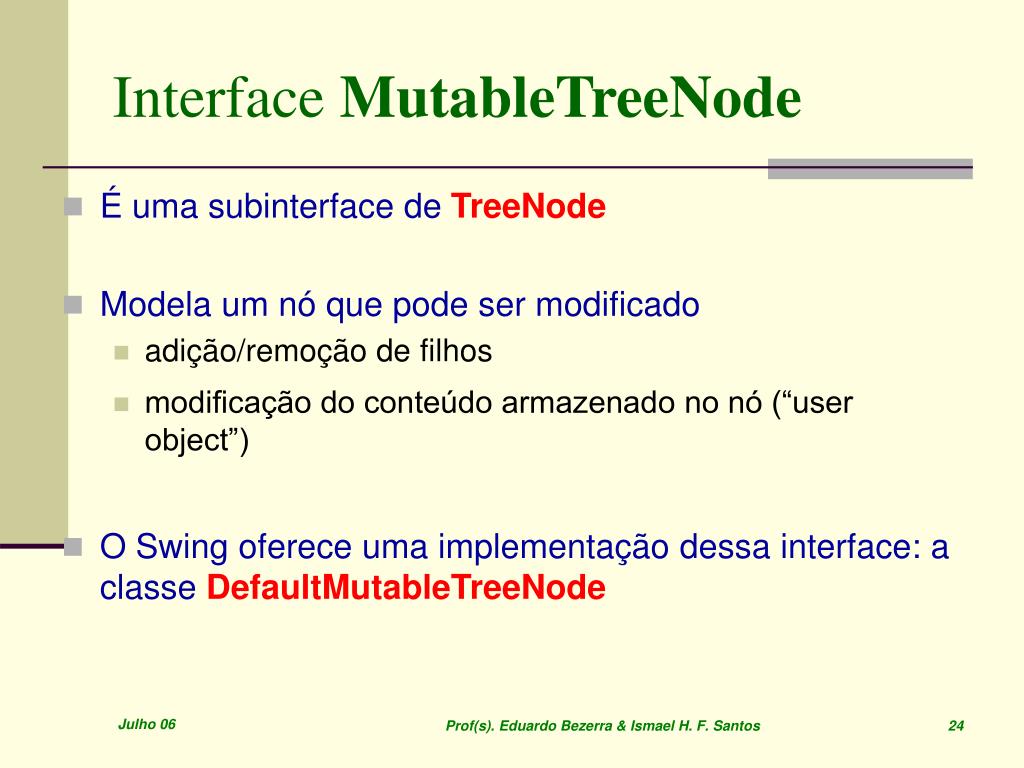 Interface MutableTreeNode

É uma subinterface de TreeNode

Modela um nó que pode ser modificado

adição/remoção de filhos

modificação do conteúdo armazenado no nó (“user object”)

O Swing oferece uma implementação dessa interface: a classe DefaultMutableTreeNode

Julho 06

Prof(s). Eduardo Bezerra & Ismael H. F. Santos

24